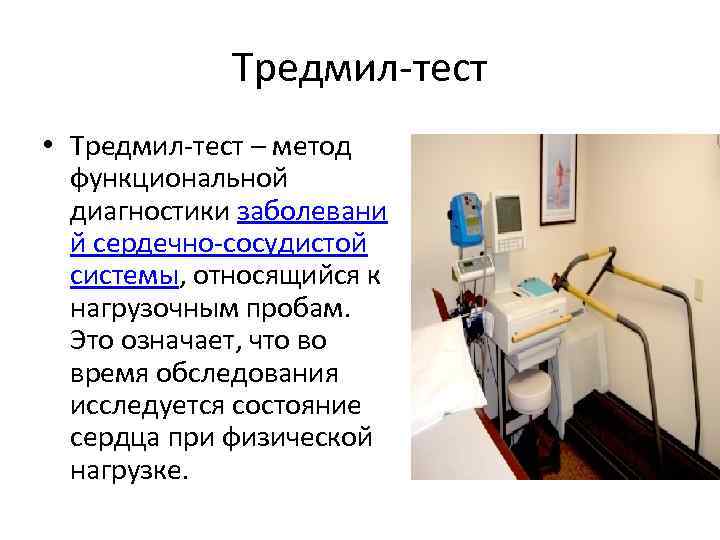 Тредмил-тест

• Тредмил-тест – метод функциональной диагностики заболеваний сердечно-сосудистой системы, относящийся к нагрузочным пробам. Это означает, что во время обследования исследуется состояние сердца при физической нагрузке.